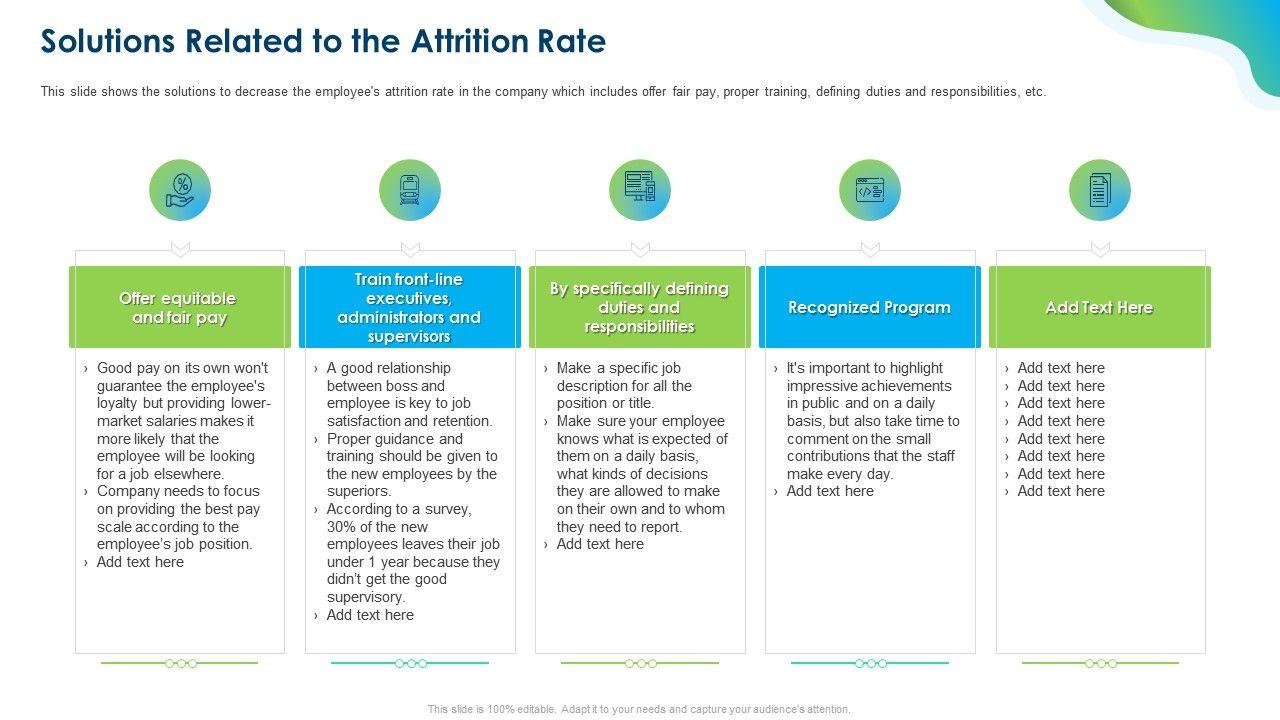 Solutions Related to the Attrition Rate

This slide shows the solutions to decrease the employee's attrition rate in the company which includes offer fair pay, proper training, defining duties and responsibilities, etc.

Offer equitable and fair pay

› Good pay on its own won't guarantee the employee's loyalty but providing lower-market salaries makes it more likely that the employee will be looking for a job elsewhere.
› Company needs to focus on providing the best pay scale according to the employee's job position.
› Add text here

Train front-line executives, administrators and supervisors

› A good relationship between boss and employee is key to job satisfaction and retention.
› Proper guidance and training should be given to the new employees by the superiors.
› According to a survey, 30% of the new employees leaves their job under 1 year because they didn't get the good supervisory.
› Add text here

By specifically defining duties and responsibilities

› Make a specific job description for all the position or title.
› Make sure your employee knows what is expected of them on a daily basis, what kinds of decisions they are allowed to make on their own and to whom they need to report.
› Add text here

Recognized Program

› It's important to highlight impressive achievements in public and on a daily basis, but also take time to comment on the small contributions that the staff make every day.
› Add text here

Add Text Here

› Add text here
› Add text here
› Add text here
› Add text here
› Add text here
› Add text here
› Add text here
› Add text here

This slide is 100% editable. Adapt it to your needs and capture your audience's attention.